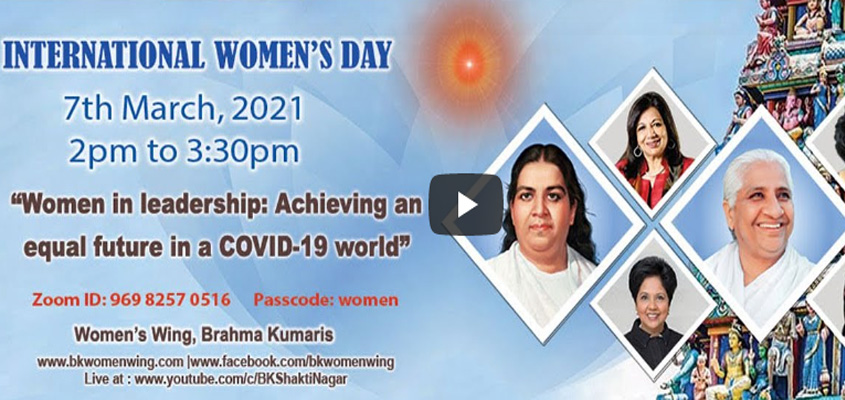 INTERNATIONAL WOMEN'S DAY

7th March, 2021
2pm to 3:30pm

"Women in leadership: Achieving an equal future in a COVID-19 world"

Zoom ID: 969 8257 0516    Passcode: women

Women's Wing, Brahma Kumaris

www.bkwomenwing.com |www.facebook.com/bkwomenwing
Live at : www.youtube.com/c/BKShaktiNagar